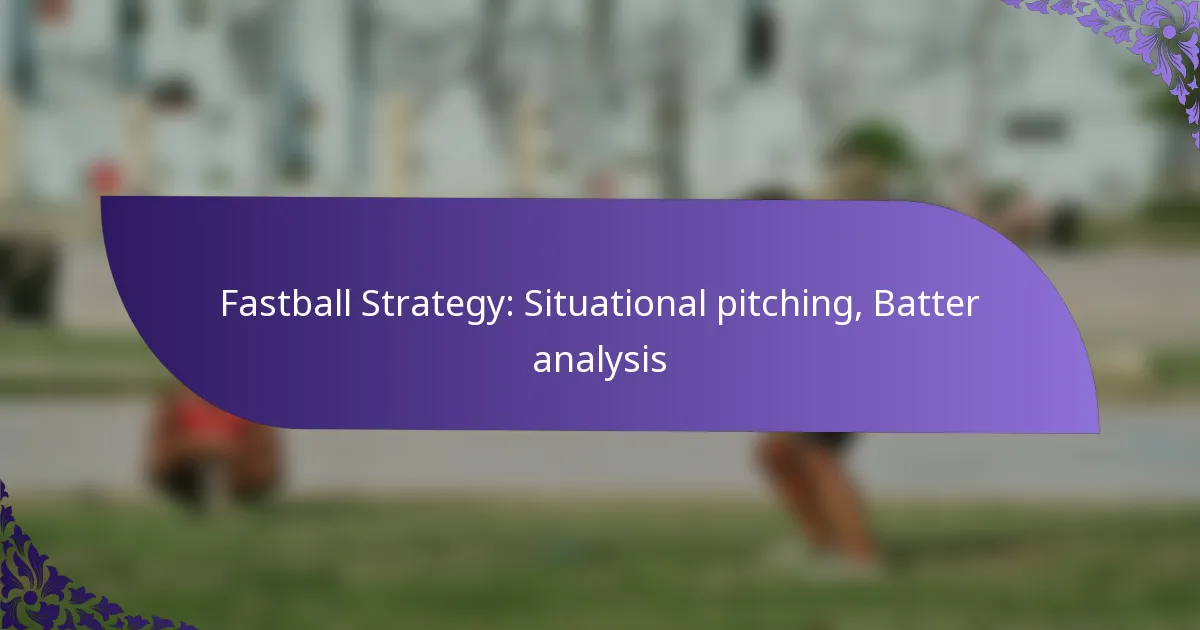 Fastball Strategy: Situational pitching, Batter analysis